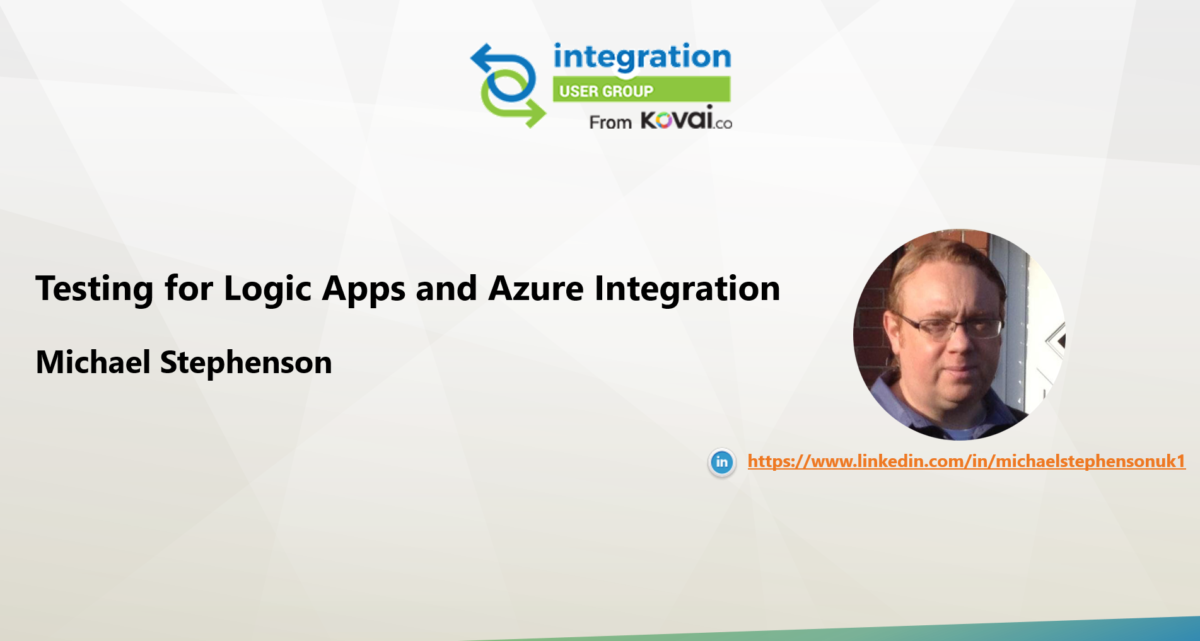 integration
USER GROUP
From KOVAI.co

Testing for Logic Apps and Azure Integration

Michael Stephenson

in https://www.linkedin.com/in/michaelstephensonuk1